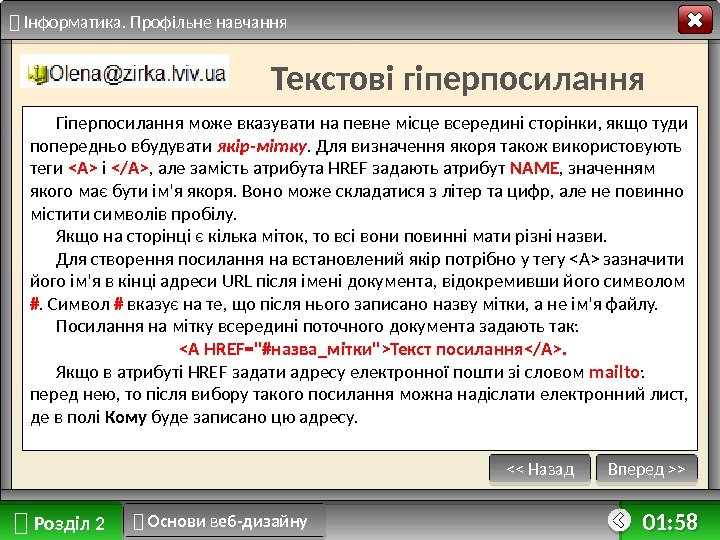 Інформатика. Профільне навчання

Olena@zirka.lviv.ua

Текстові гіперпосилання

Гіперпосилання може вказувати на певне місце всередині сторінки, якщо туди попередньо вбудувати якір-мітку. Для визначення якоря також використовують теги <A> і </A>, але замість атрибута HREF задають атрибут NAME, значенням якого має бути ім'я якоря. Воно може складатися з літер та цифр, але не повинно містити символів пробілу.

Якщо на сторінці є кілька міток, то всі вони повинні мати різні назви.

Для створення посилання на встановлений якір потрібно у тегу <A> зазначити його ім'я в кінці адреси URL після імені документа, відокремивши його символом #. Символ # вказує на те, що після нього записано назву мітки, а не ім'я файлу.

Посилання на мітку всередині поточного документа задають так:

<A HREF="#назва_мітки">Текст посилання</A>.

Якщо в атрибуті HREF задати адресу електронної пошти зі словом mailto: перед нею, то після вибору такого посилання можна надіслати електронний лист, де в полі Кому буде записано цю адресу.

<< Назад

Вперед >>

Розділ 2

Основи веб-дизайну

01:58